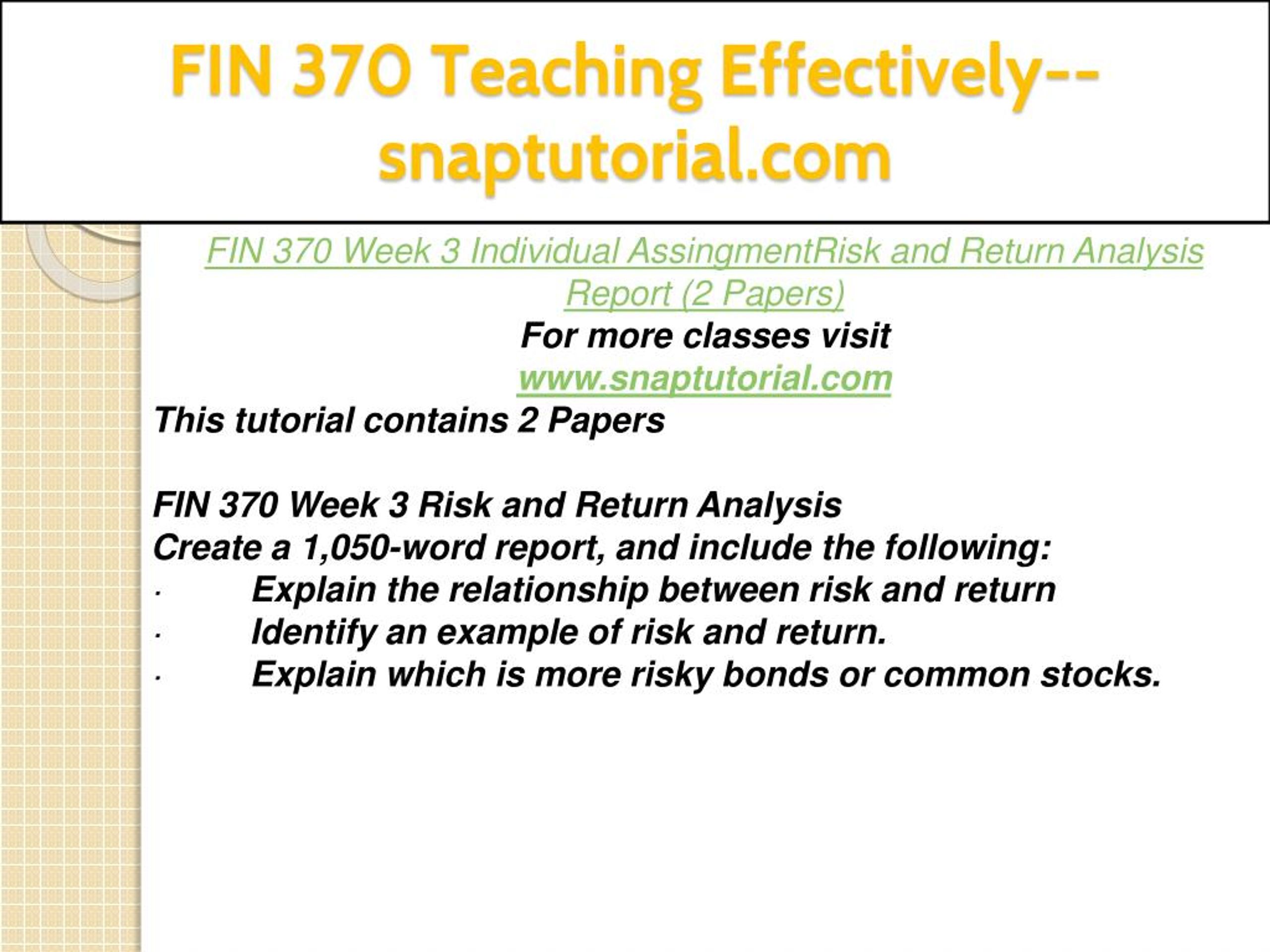 FIN 370 Teaching Effectively--snaptutorial.com

FIN 370 Week 3 Individual AssingmentRisk and Return Analysis Report (2 Papers)

For more classes visit

www.snaptutorial.com

This tutorial contains 2 Papers

FIN 370 Week 3 Risk and Return Analysis

Create a 1,050-word report, and include the following:

· Explain the relationship between risk and return

· Identify an example of risk and return.

· Explain which is more risky bonds or common stocks.